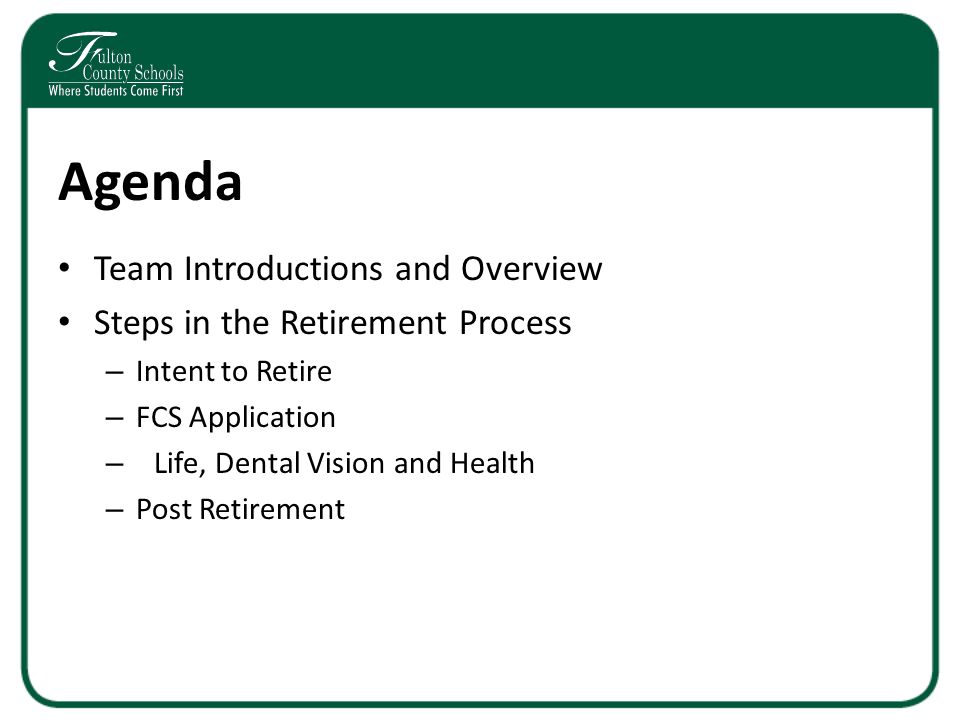 Fulton County Schools
Where Students Come First

Agenda

• Team Introductions and Overview
• Steps in the Retirement Process
– Intent to Retire
– FCS Application
– Life, Dental Vision and Health
– Post Retirement